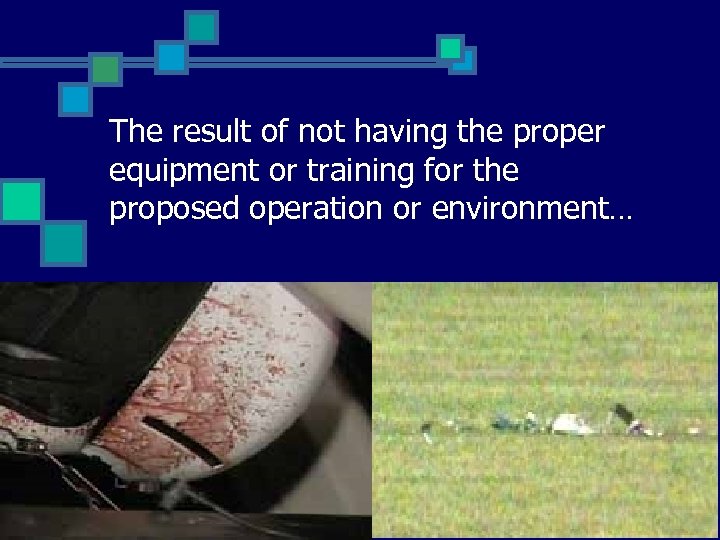 The result of not having the proper equipment or training for the proposed operation or environment…